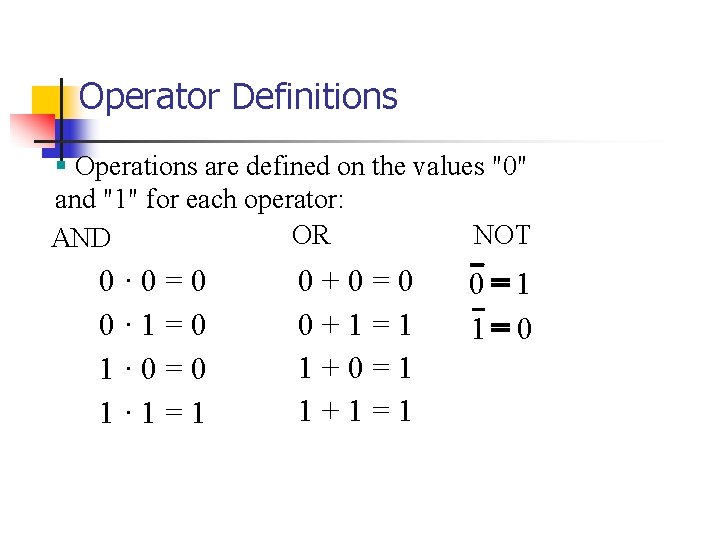 Operator Definitions

Operations are defined on the values "0" and "1" for each operator:

AND

$0 \cdot 0 = 0$

$0 \cdot 1 = 0$

$1 \cdot 0 = 0$

$1 \cdot 1 = 1$

OR

$0 + 0 = 0$

$0 + 1 = 1$

$1 + 0 = 1$

$1 + 1 = 1$

NOT

$\overline{0} = 1$

$\overline{1} = 0$